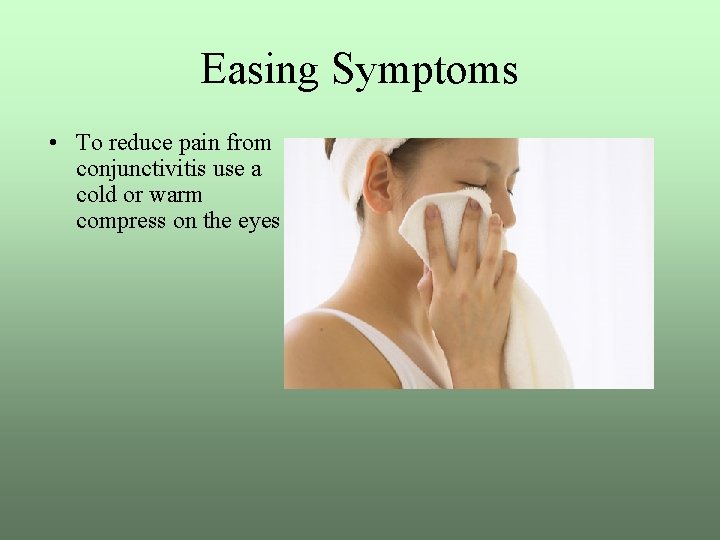 Easing Symptoms

• To reduce pain from conjunctivitis use a cold or warm compress on the eyes